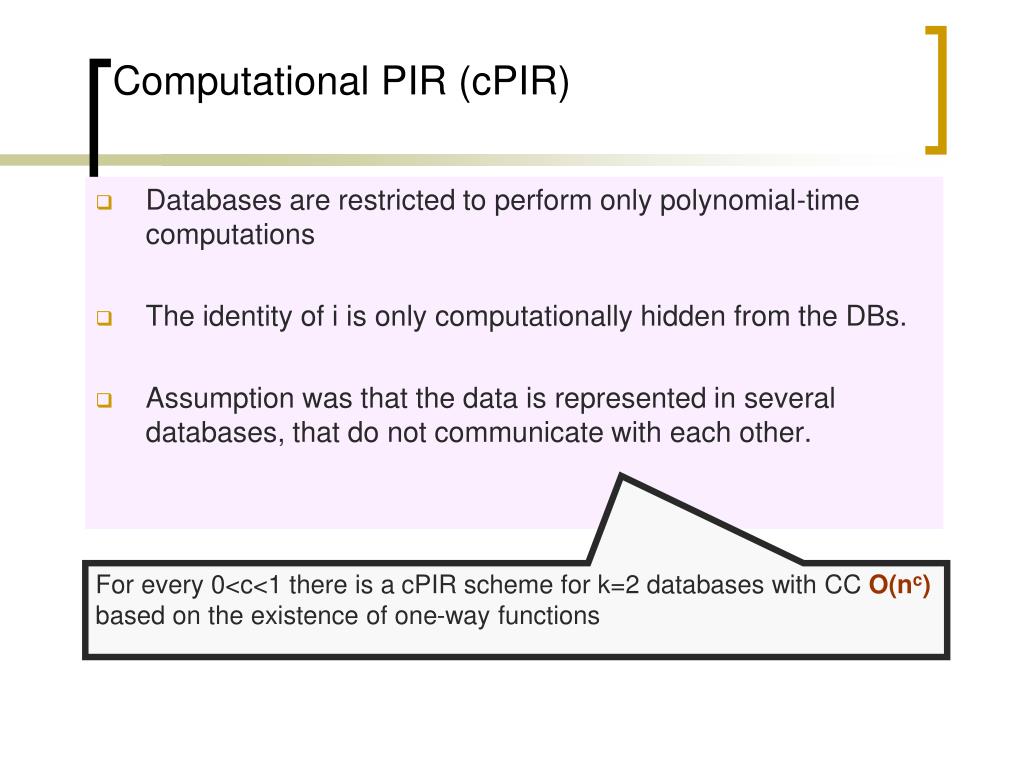 Computational PIR (cPIR)

Databases are restricted to perform only polynomial-time computations

The identity of i is only computationally hidden from the DBs.

Assumption was that the data is represented in several databases, that do not communicate with each other.

For every 0<c<1 there is a cPIR scheme for k=2 databases with CC $O(n^c)$ based on the existence of one-way functions